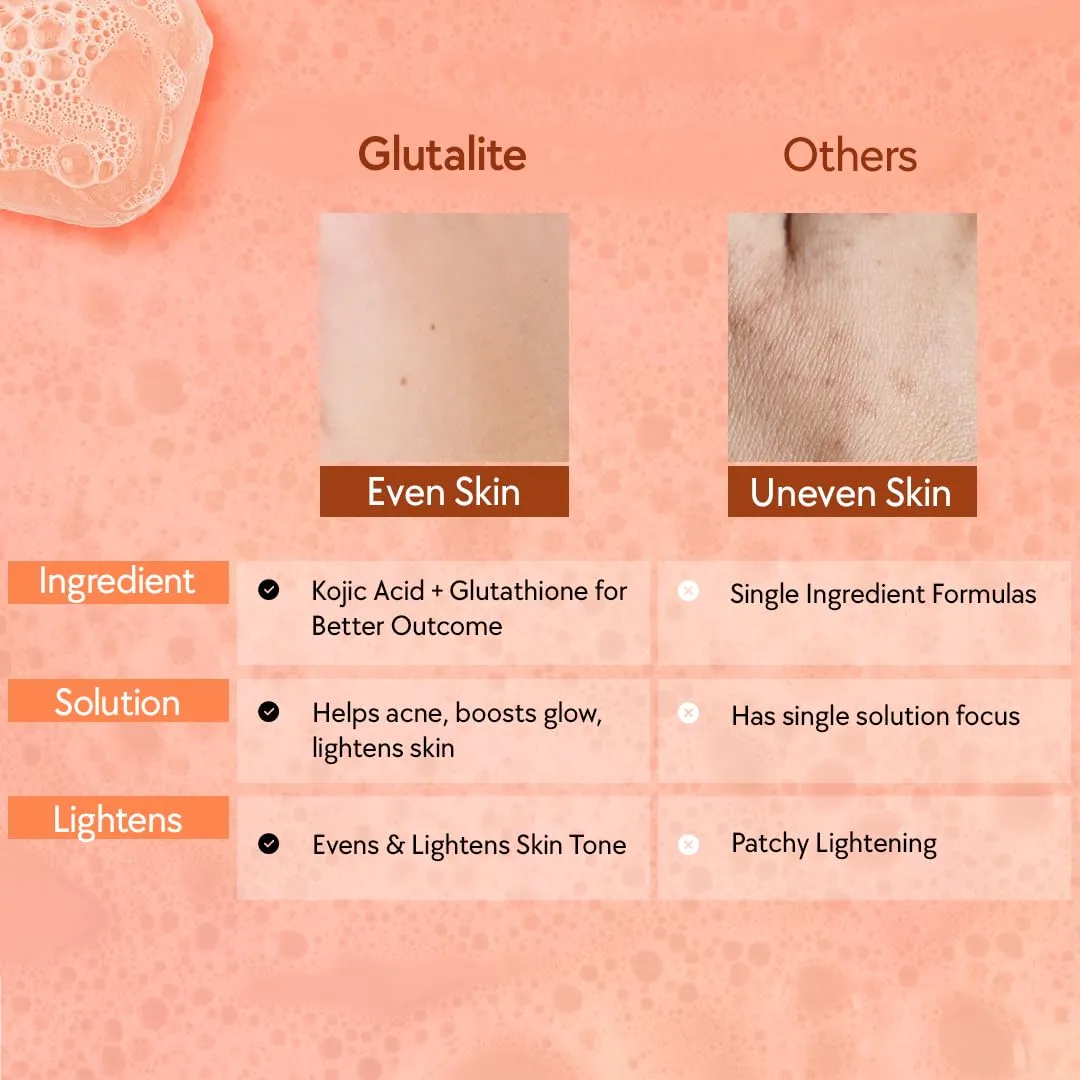 | | Glutalite | Others |
|---|---|---|
| | Even Skin | Uneven Skin |
| Ingredient | Kojic Acid + Glutathione for Better Outcome | Single Ingredient Formulas |
| Solution | Helps acne, boosts glow, lightens skin | Has single solution focus |
| Lightens | Evens & Lightens Skin Tone | Patchy Lightening |